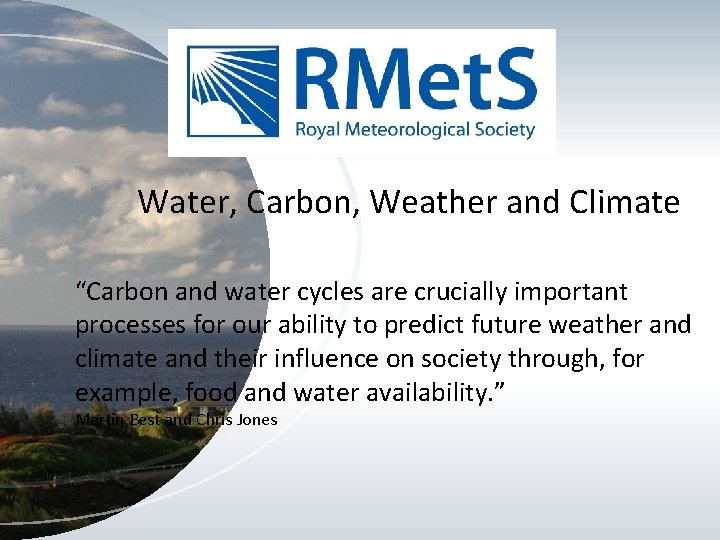 RMetS
Royal Meteorological Society

Water, Carbon, Weather and Climate

“Carbon and water cycles are crucially important processes for our ability to predict future weather and climate and their influence on society through, for example, food and water availability.”
Martin Best and Chris Jones